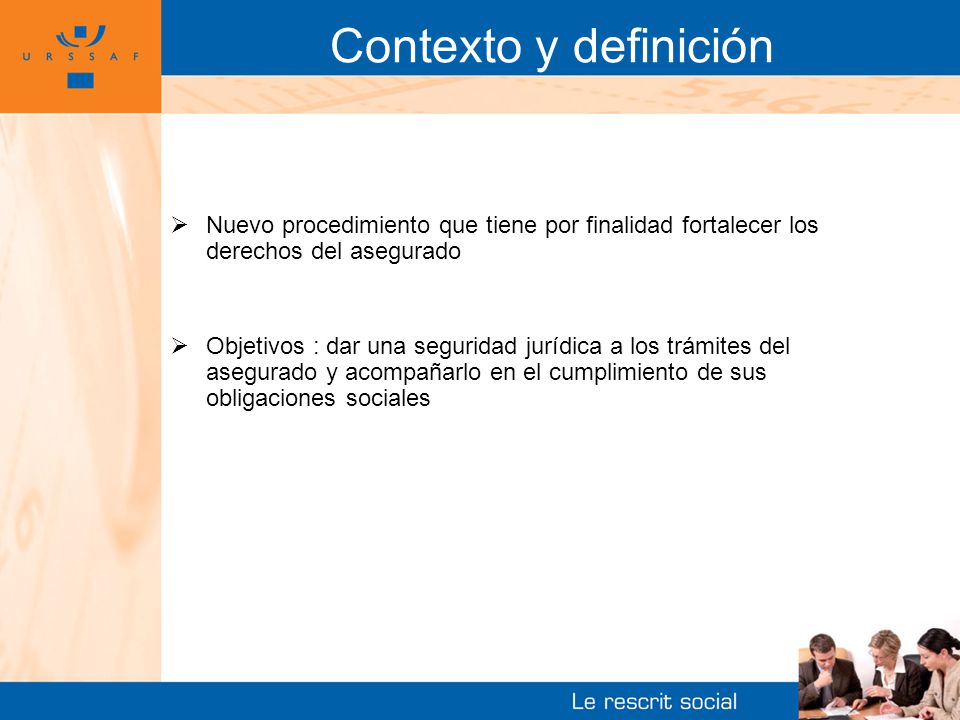 URSSAF

Contexto y definición

➢ Nuevo procedimiento que tiene por finalidad fortalecer los derechos del asegurado

➢ Objetivos : dar una seguridad jurídica a los trámites del asegurado y acompañarlo en el cumplimiento de sus obligaciones sociales

Le rescrit social